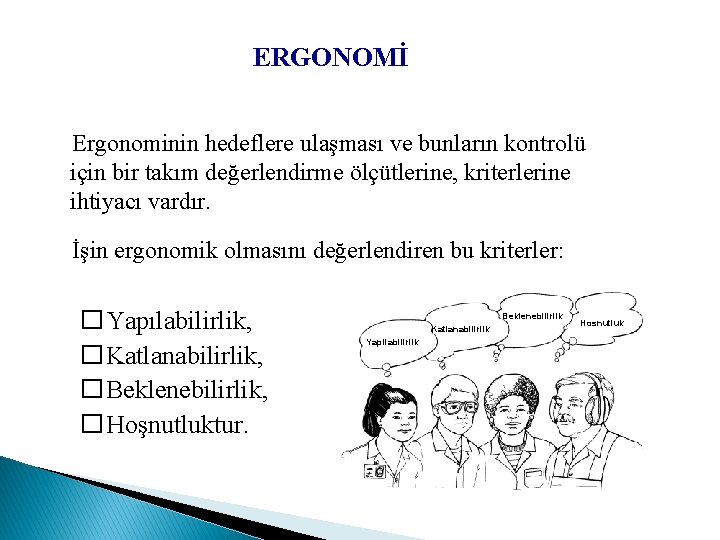 ERGONOMİ

Ergonominin hedeflere ulaşması ve bunların kontrolü için bir takım değerlendirme ölçütlerine, kriterlerine ihtiyacı vardır.

İşin ergonomik olmasını değerlendiren bu kriterler:

☐ Yapılabilirlik,
☐ Katlanabilirlik,
☐ Beklenebilirlik,
☐ Hoşnutluktur.

Yapılabilirlik

Katlanabilirlik

Beklenebilirlik

Hoşnutluk